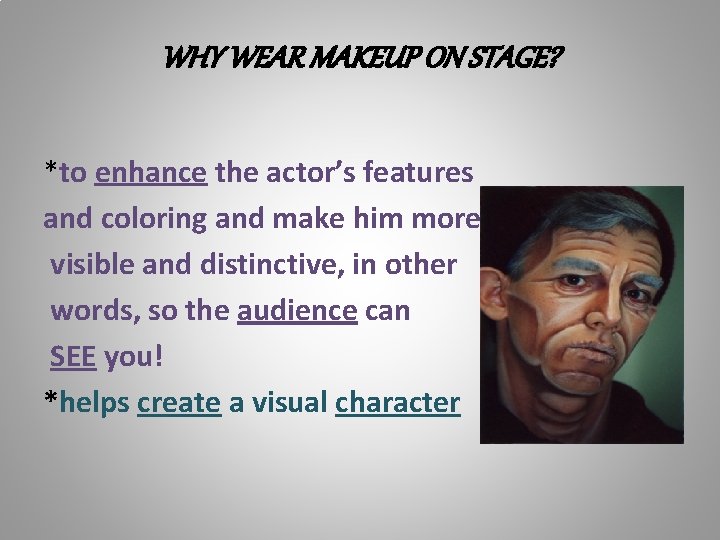 WHY WEAR MAKEUP ON STAGE?

*to enhance the actor's features and coloring and make him more visible and distinctive, in other words, so the audience can SEE you!

*helps create a visual character